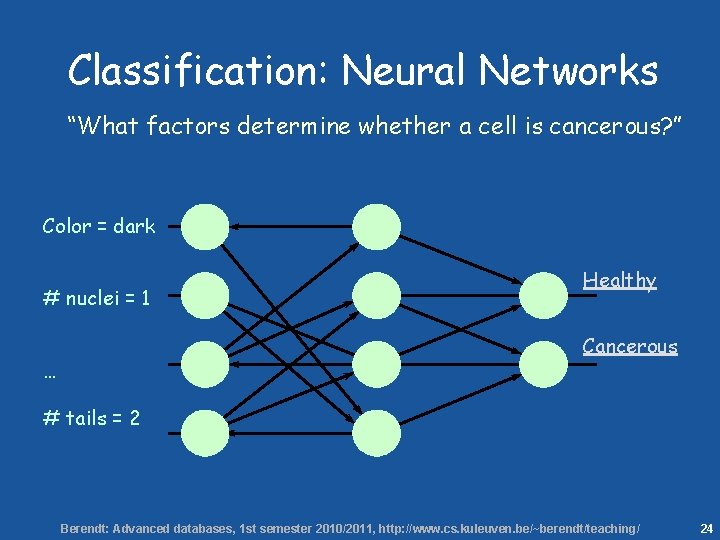 Classification: Neural Networks

"What factors determine whether a cell is cancerous?"

Color = dark

# nuclei = 1

…

# tails = 2

Healthy

Cancerous

Berendt: Advanced databases, 1st semester 2010/2011, http://www.cs.kuleuven.be/~berendt/teaching/

24